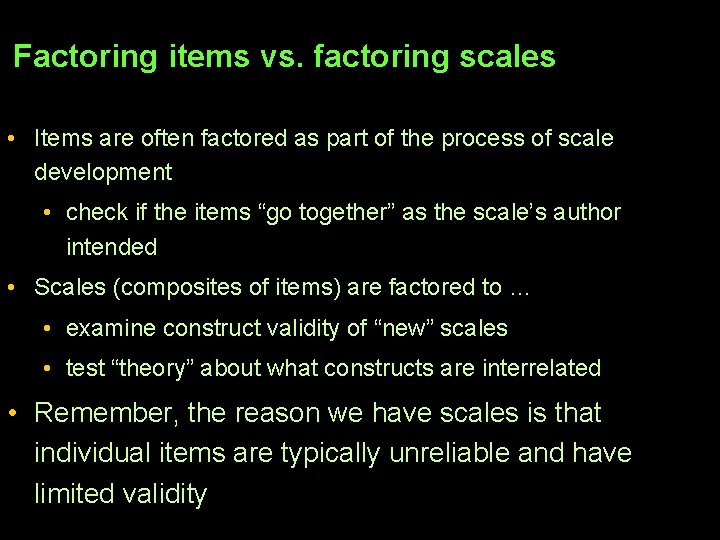 Factoring items vs. factoring scales

• Items are often factored as part of the process of scale development

• check if the items “go together” as the scale’s author intended

• Scales (composites of items) are factored to …

• examine construct validity of “new” scales

• test “theory” about what constructs are interrelated

• Remember, the reason we have scales is that individual items are typically unreliable and have limited validity